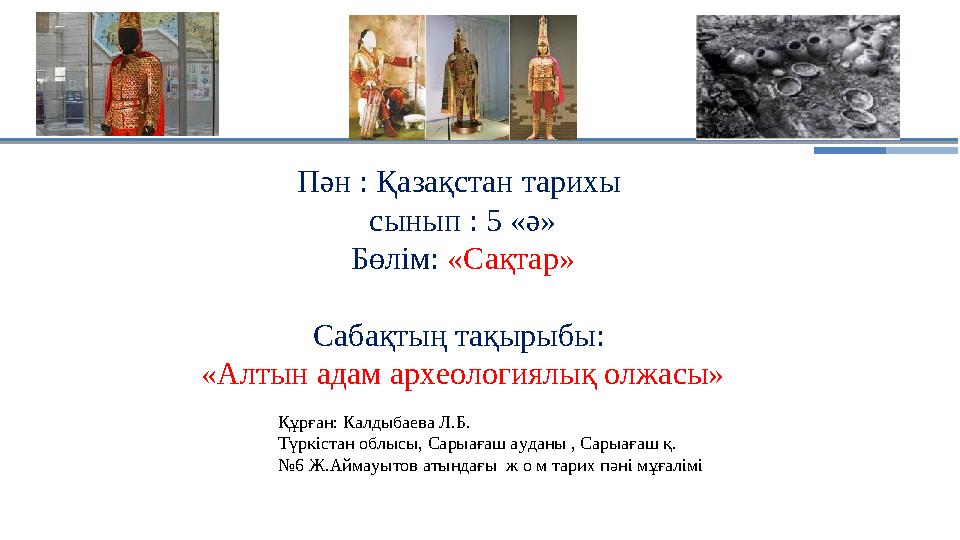 Пән : Қазақстан тарихы
сынып : 5 «ә»
Бөлім: «Сақтар»

Сабақтың тақырыбы:
«Алтын адам археологиялық олжасы»

Құрған: Калдыбаева Л.Б.
Түркістан облысы, Сарыағаш ауданы , Сарыағаш қ.
№6 Ж.Аймауытов атындағы ж о м тарих пәні мұғалімі